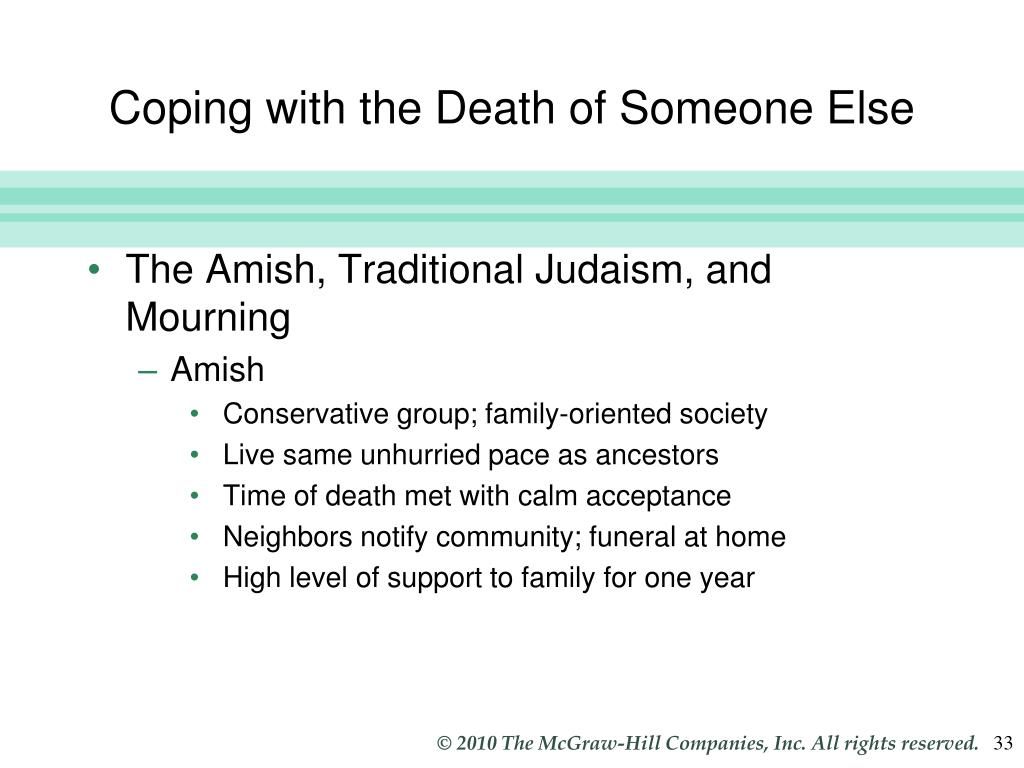 Coping with the Death of Someone Else

• The Amish, Traditional Judaism, and Mourning
– Amish
• Conservative group; family-oriented society
• Live same unhurried pace as ancestors
• Time of death met with calm acceptance
• Neighbors notify community; funeral at home
• High level of support to family for one year

© 2010 The McGraw-Hill Companies, Inc. All rights reserved. 33